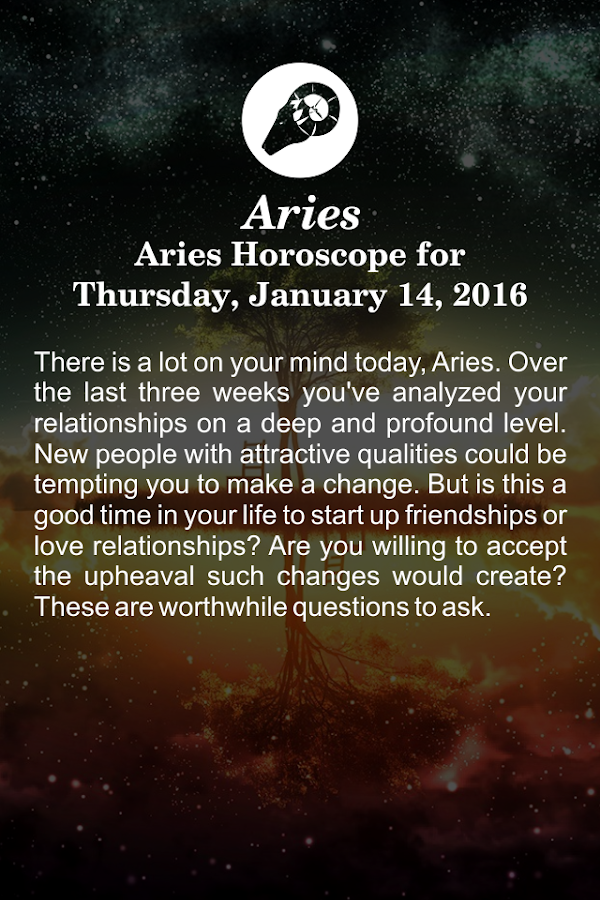 Aries
Aries Horoscope for
Thursday, January 14, 2016

There is a lot on your mind today, Aries. Over the last three weeks you've analyzed your relationships on a deep and profound level. New people with attractive qualities could be tempting you to make a change. But is this a good time in your life to start up friendships or love relationships? Are you willing to accept the upheaval such changes would create? These are worthwhile questions to ask.